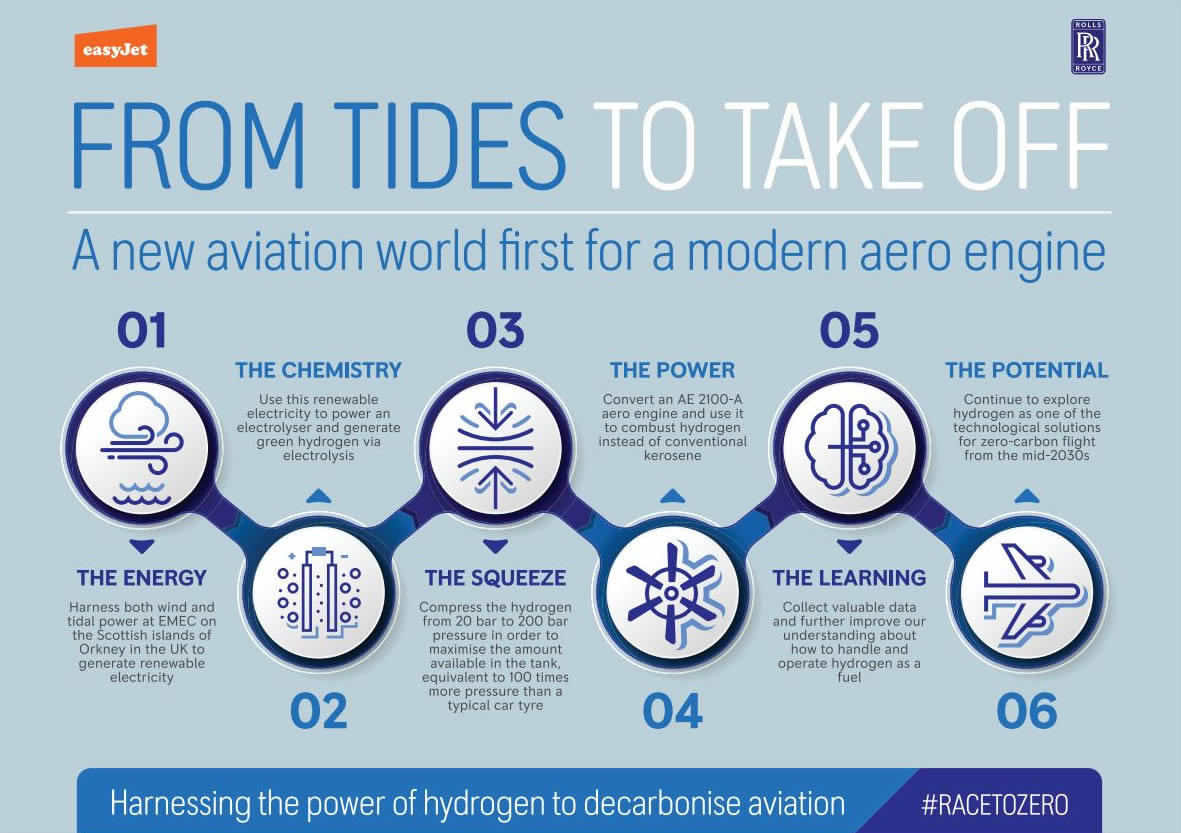 easyJet

ROLLS RR ROYCE

FROM TIDES TO TAKE OFF

A new aviation world first for a modern aero engine

01

THE ENERGY

Harness both wind and tidal power at EMEC on the Scottish islands of Orkney in the UK to generate renewable electricity

THE CHEMISTRY

Use this renewable electricity to power an electrolyser and generate green hydrogen via electrolysis

02

03

THE SQUEEZE

Compress the hydrogen from 20 bar to 200 bar pressure in order to maximise the amount available in the tank, equivalent to 100 times more pressure than a typical car tyre

THE POWER

Convert an AE 2100-A aero engine and use it to combust hydrogen instead of conventional kerosene

04

05

THE LEARNING

Collect valuable data and further improve our understanding about how to handle and operate hydrogen as a fuel

THE POTENTIAL

Continue to explore hydrogen as one of the technological solutions for zero-carbon flight from the mid-2030s

06

Harnessing the power of hydrogen to decarbonise aviation

#RACETOZERO